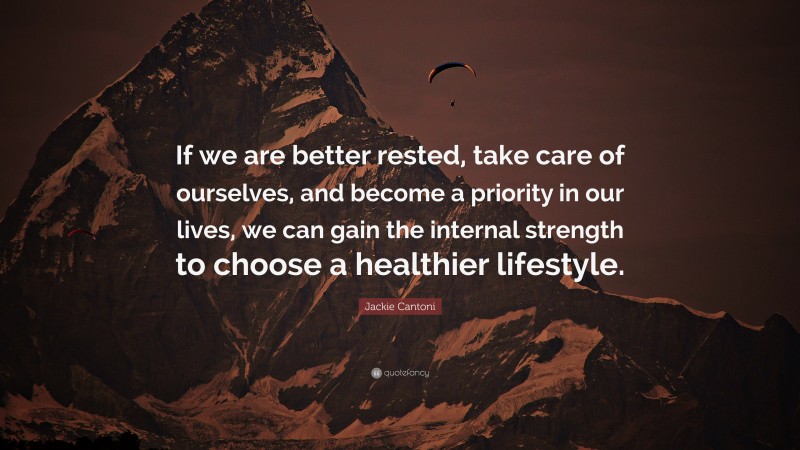 If we are better rested, take care of ourselves, and become a priority in our lives, we can gain the internal strength to choose a healthier lifestyle.

Jackie Cantoni

quotefancy